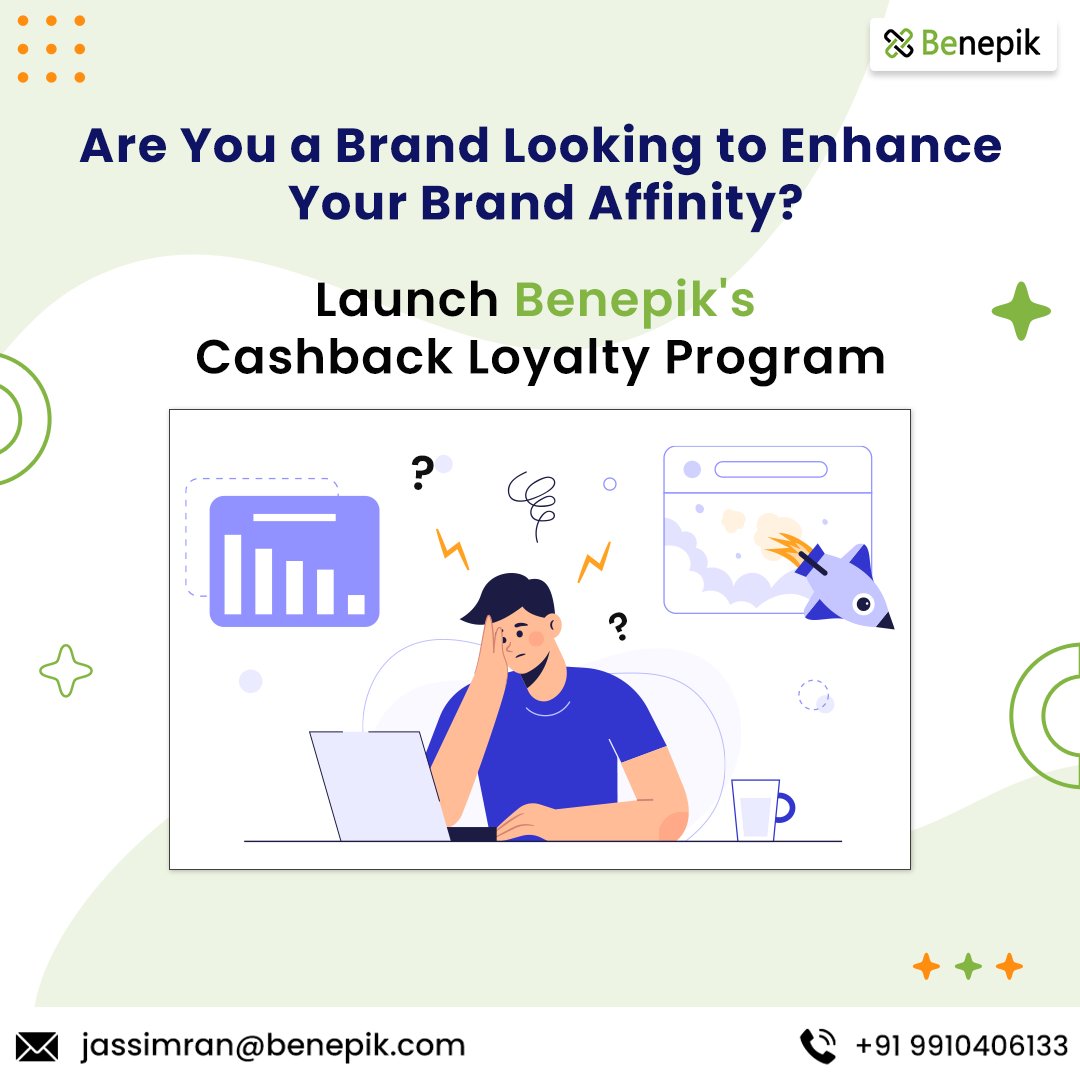 Benepik

Are You a Brand Looking to Enhance Your Brand Affinity?

Launch Benepik's Cashback Loyalty Program

?

?

jassimran@benepik.com

+91 9910406133